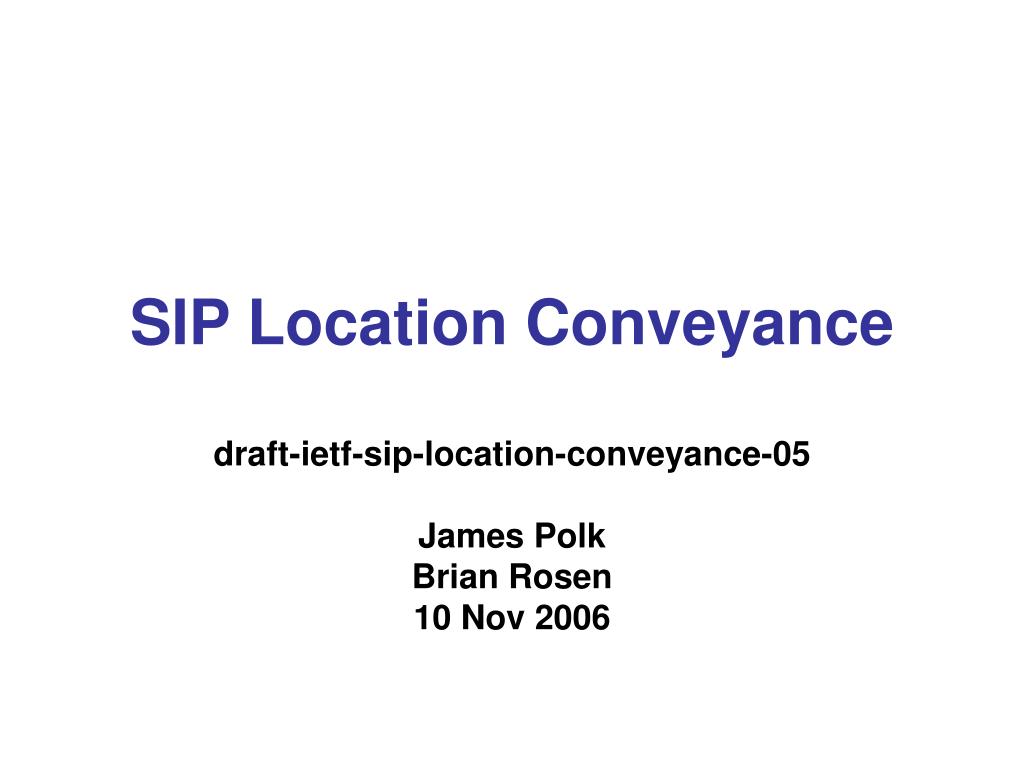 SIP Location Conveyance

draft-ietf-sip-location-conveyance-05

James Polk
Brian Rosen
10 Nov 2006